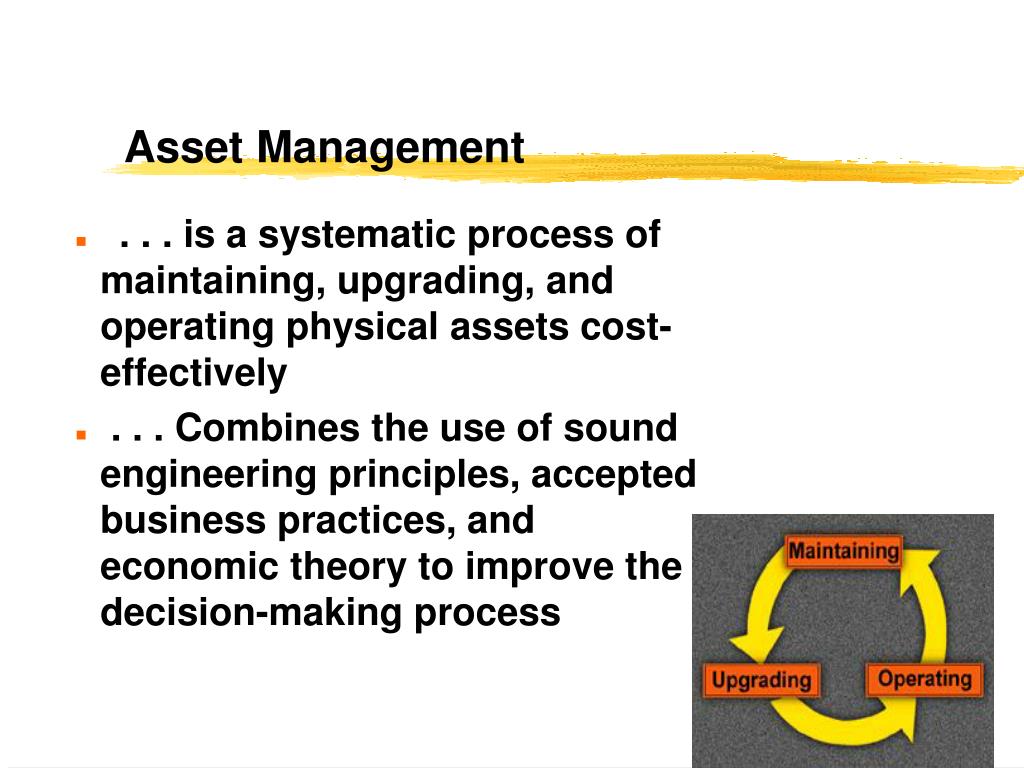 Asset Management

. . . is a systematic process of maintaining, upgrading, and operating physical assets cost-effectively

. . . Combines the use of sound engineering principles, accepted business practices, and economic theory to improve the decision-making process

Maintaining

Upgrading

Operating